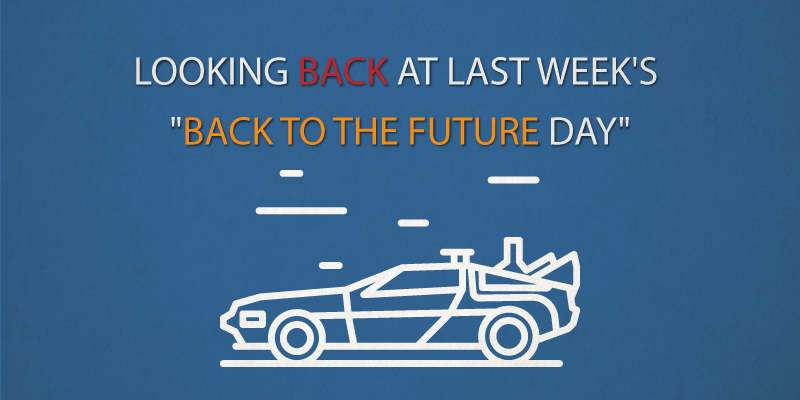 LOOKING BACK AT LAST WEEK'S
"BACK TO THE FUTURE DAY"